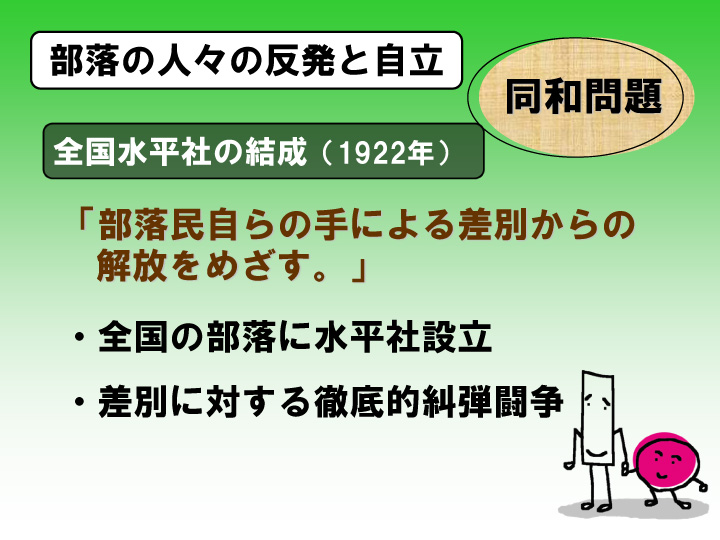 部落の人々の反発と自立

同和問題

全国水平社の結成（1922年）

「部落民自らの手による差別からの解放をめざす。」

・全国の部落に水平社設立

・差別に対する徹底的糾弾闘争